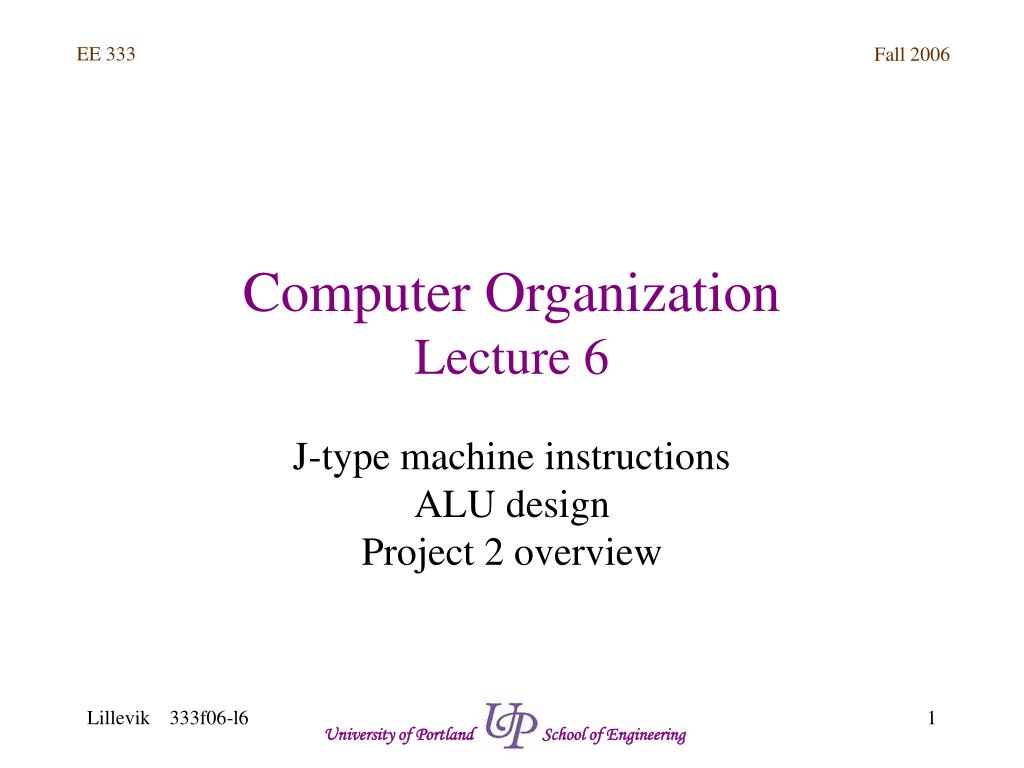 EE 333

Fall 2006

Computer Organization
Lecture 6

J-type machine instructions
ALU design
Project 2 overview

Lillevik 333f06-l6

University of Portland UP School of Engineering

1